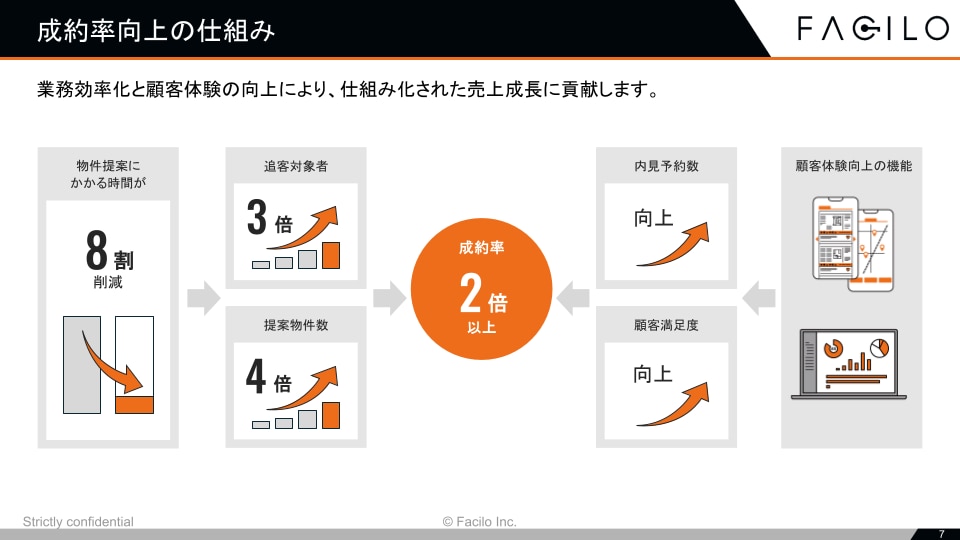 成約率向上の仕組み

FACILO

業務効率化と顧客体験の向上により、仕組み化された売上成長に貢献します。

物件提案にかかる時間が

8割
削減

追客対象者

3倍

提案物件数

4倍

成約率

2倍
以上

内見予約数

向上

顧客満足度

向上

顧客体験向上の機能

Strictly confidential

© Facilo Inc.

7